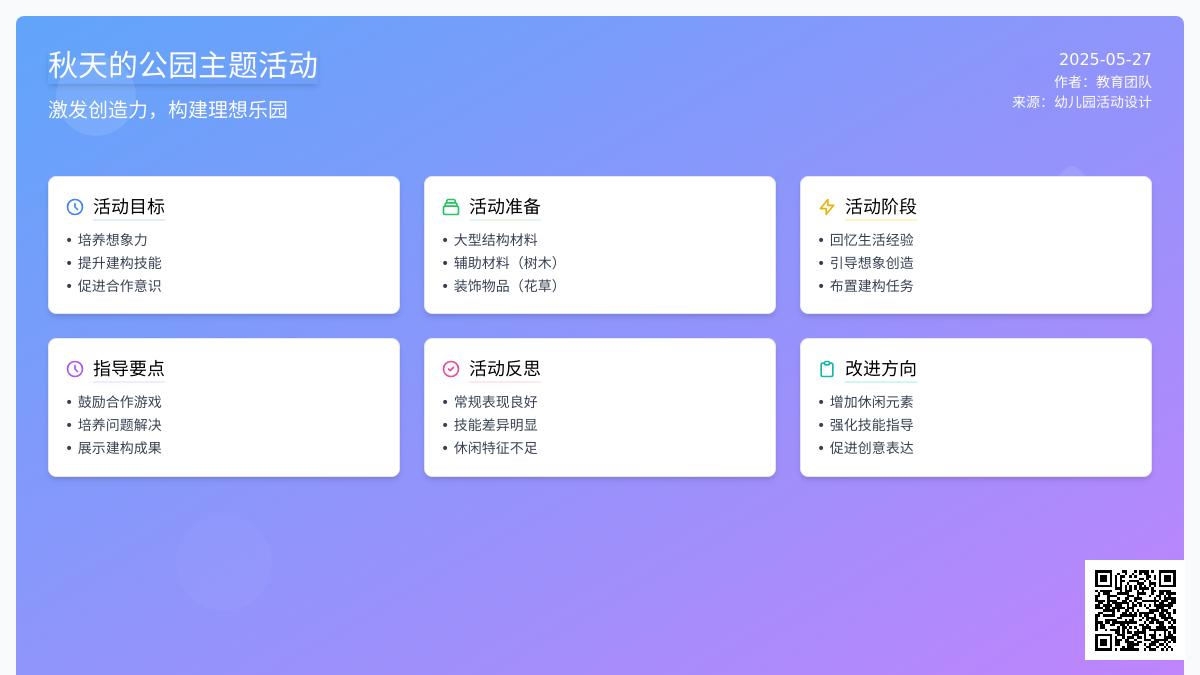 秋天的公园主题活动

激发创造力，构建理想乐园

2025-05-27
作者：教育团队
来源：幼儿园活动设计

活动目标
• 培养想象力
• 提升建构技能
• 促进合作意识

活动准备
• 大型结构材料
• 辅助材料（树木）
• 装饰物品（花草）

活动阶段
• 回忆生活经验
• 引导想象创造
• 布置建构任务

指导要点
• 鼓励合作游戏
• 培养问题解决
• 展示建构成果

活动反思
• 常规表现良好
• 技能差异明显
• 休闲特征不足

改进方向
• 增加休闲元素
• 强化技能指导
• 促进创意表达